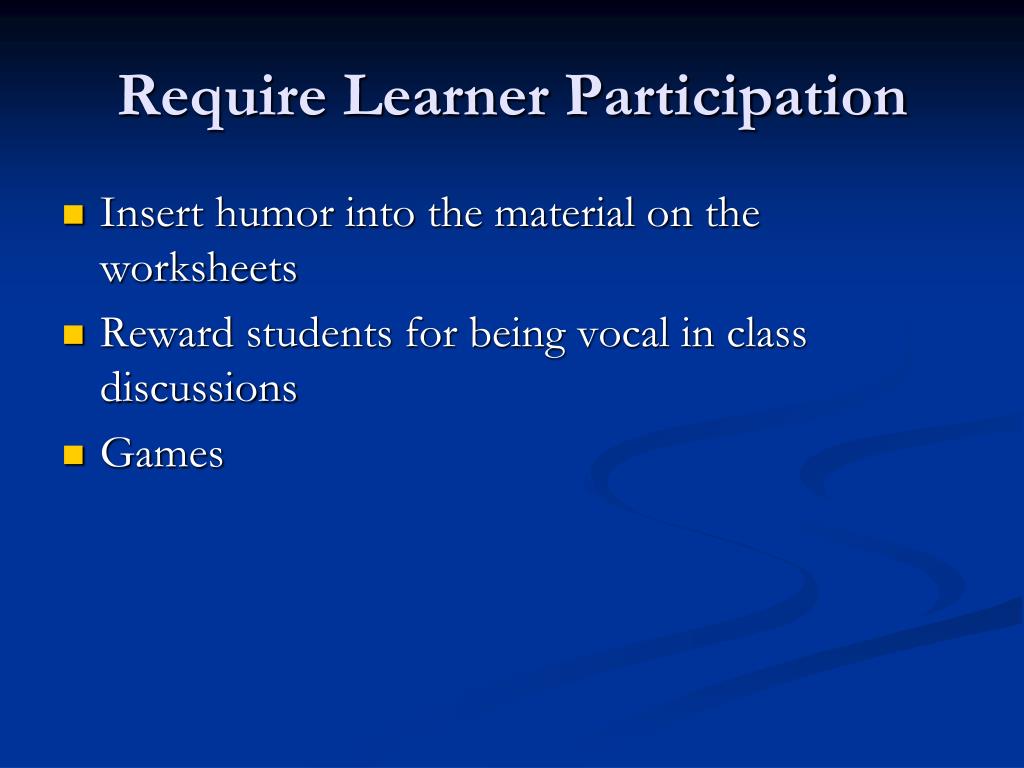 Require Learner Participation

- Insert humor into the material on the worksheets
- Reward students for being vocal in class discussions
- Games